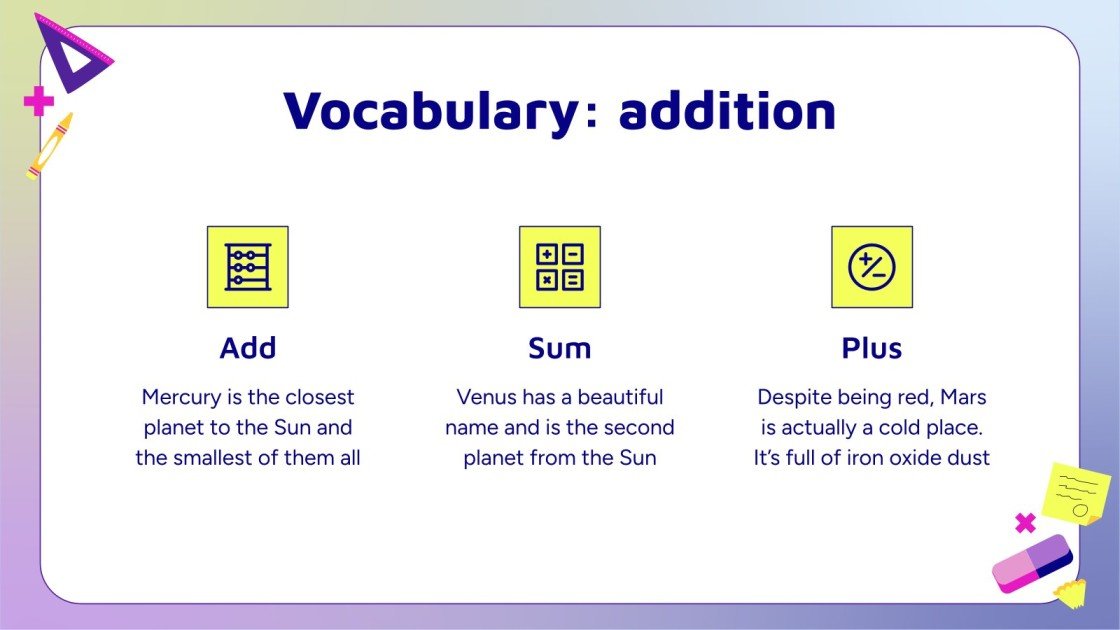 Vocabulary: addition

Add

Mercury is the closest planet to the Sun and the smallest of them all

Sum

Venus has a beautiful name and is the second planet from the Sun

Plus

Despite being red, Mars is actually a cold place. It's full of iron oxide dust